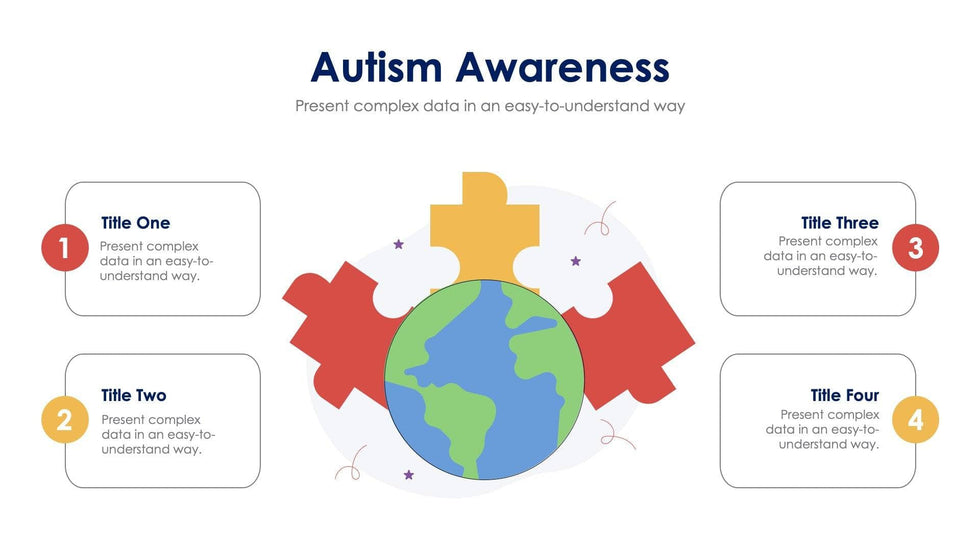 Autism Awareness

Present complex data in an easy-to-understand way

1

Title One

Present complex data in an easy-to-understand way.

2

Title Two

Present complex data in an easy-to-understand way.

Title Three

Present complex data in an easy-to-understand way.

3

Title Four

Present complex data in an easy-to-understand way.

4